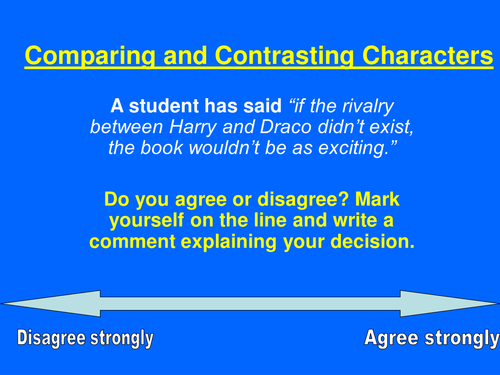 Comparing and Contrasting Characters

A student has said “if the rivalry between Harry and Draco didn’t exist, the book wouldn’t be as exciting.”

Do you agree or disagree? Mark yourself on the line and write a comment explaining your decision.

Disagree strongly

Agree strongly